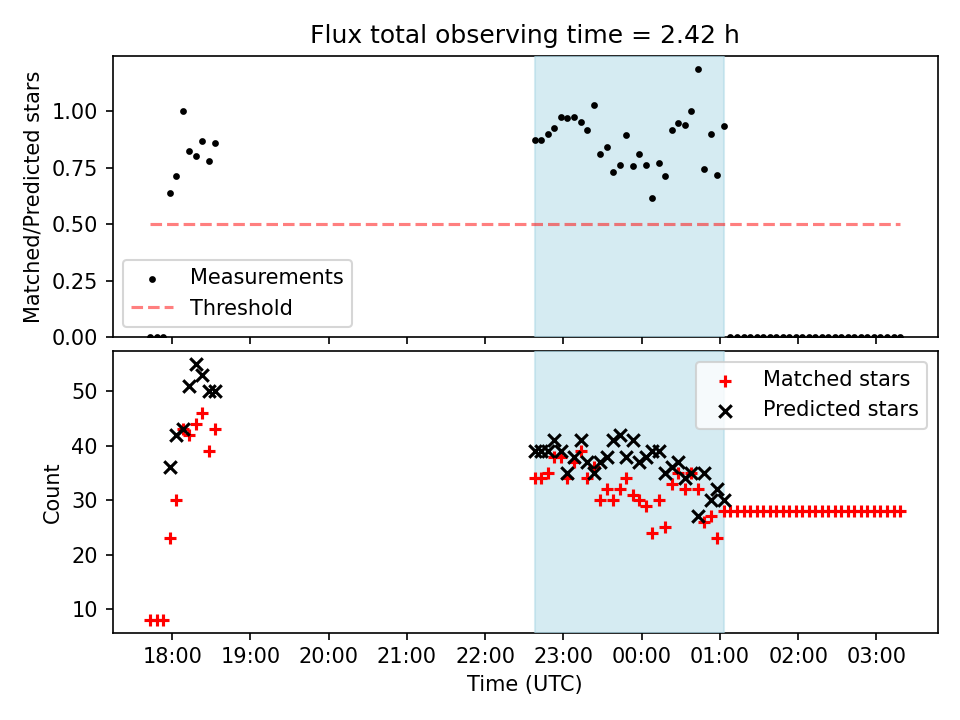 Flux total observing time = 2.42 h

Matched/Predicted stars

1.00
0.75
0.50
0.25
0.00

Measurements
Threshold

Count

50
40
30
20
10

Matched stars
Predicted stars

18:00 19:00 20:00 21:00 22:00 23:00 00:00 01:00 02:00 03:00

Time (UTC)